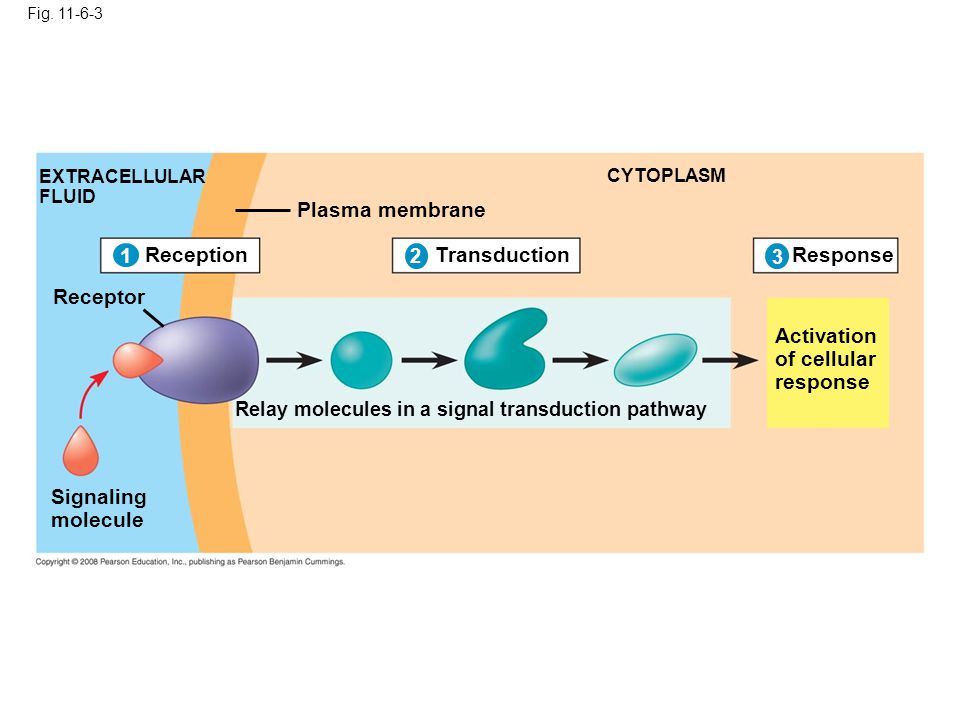 Fig. 11-6-3

EXTRACELLULAR FLUID

CYTOPLASM

Plasma membrane

1 Reception

2 Transduction

3 Response

Receptor

Activation of cellular response

Relay molecules in a signal transduction pathway

Signaling molecule

Copyright © 2008 Pearson Education, Inc., publishing as Pearson Benjamin Cummings.